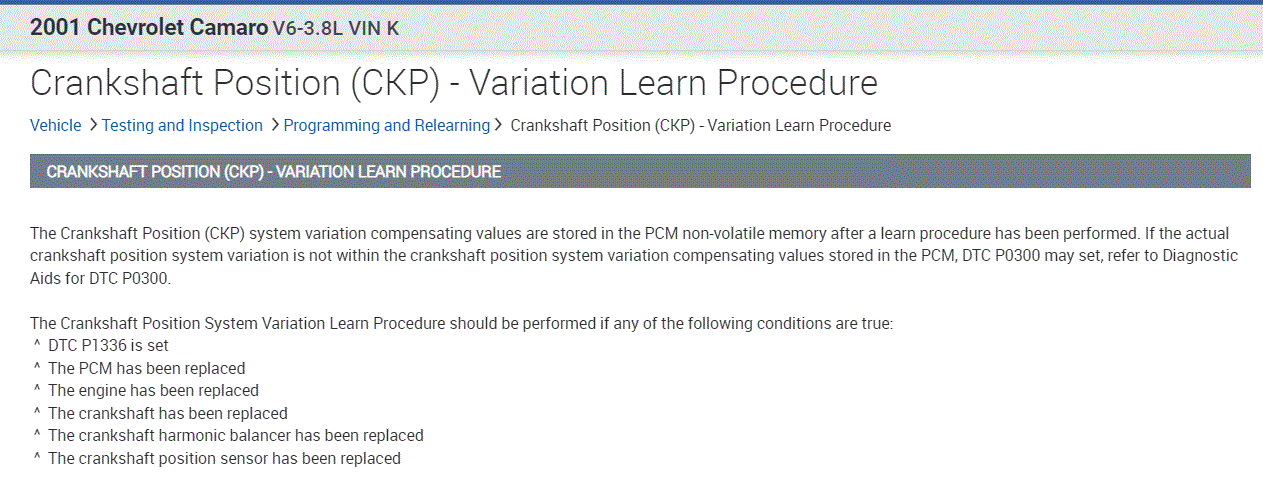 2001 Chevrolet Camaro V6-3.8L VIN K

Crankshaft Position (CKP) - Variation Learn Procedure

Vehicle > Testing and Inspection > Programming and Relearning > Crankshaft Position (CKP) - Variation Learn Procedure

CRANKSHAFT POSITION (CKP) - VARIATION LEARN PROCEDURE

The Crankshaft Position (CKP) system variation compensating values are stored in the PCM non-volatile memory after a learn procedure has been performed. If the actual crankshaft position system variation is not within the crankshaft position system variation compensating values stored in the PCM, DTC P0300 may set, refer to Diagnostic Aids for DTC P0300.

The Crankshaft Position System Variation Learn Procedure should be performed if any of the following conditions are true:
^ DTC P1336 is set
^ The PCM has been replaced
^ The engine has been replaced
^ The crankshaft has been replaced
^ The crankshaft harmonic balancer has been replaced
^ The crankshaft position sensor has been replaced